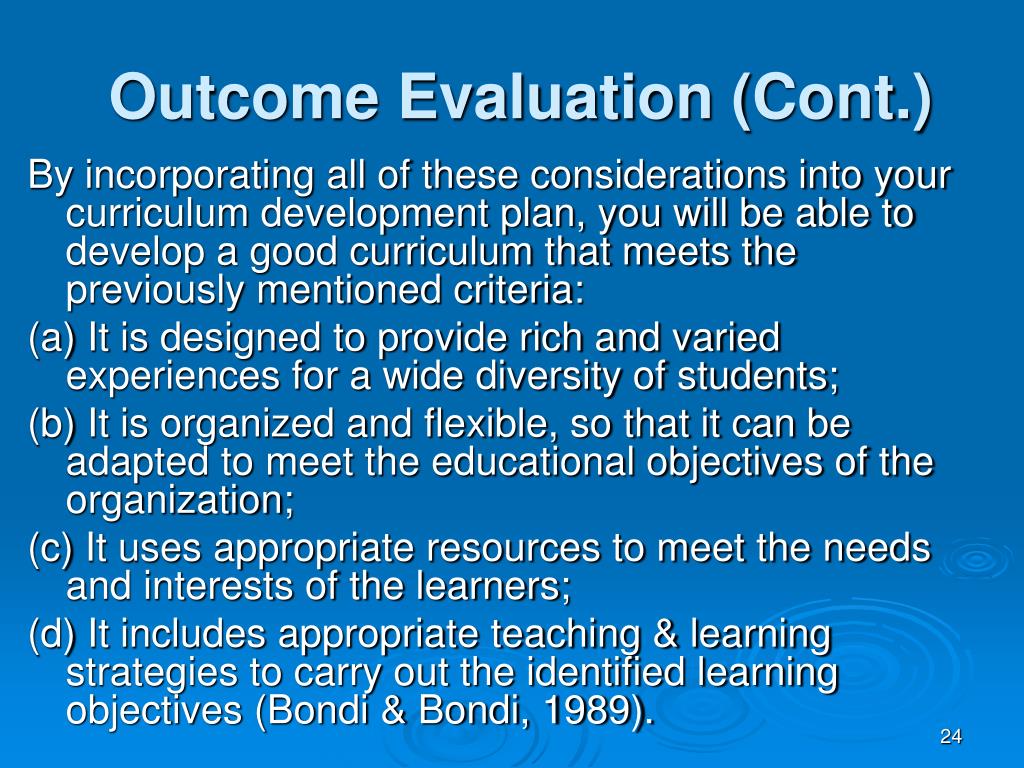 Outcome Evaluation (Cont.)

By incorporating all of these considerations into your curriculum development plan, you will be able to develop a good curriculum that meets the previously mentioned criteria:

(a) It is designed to provide rich and varied experiences for a wide diversity of students;

(b) It is organized and flexible, so that it can be adapted to meet the educational objectives of the organization;

(c) It uses appropriate resources to meet the needs and interests of the learners;

(d) It includes appropriate teaching & learning strategies to carry out the identified learning objectives (Bondi & Bondi, 1989).

24